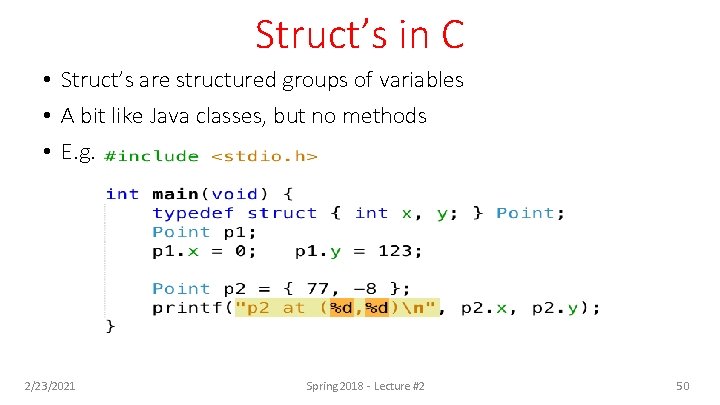 Struct's in C

• Struct's are structured groups of variables
• A bit like Java classes, but no methods
• E.g. #include <stdio.h>

int main(void) {
    typedef struct { int x, y; } Point;
    Point p1;
    p1.x = 0;   p1.y = 123;

    Point p2 = { 77, -8 };
    printf("p2 at (%d,%d)\n", p2.x, p2.y);
}

2/23/2021

Spring 2018 - Lecture #2

50